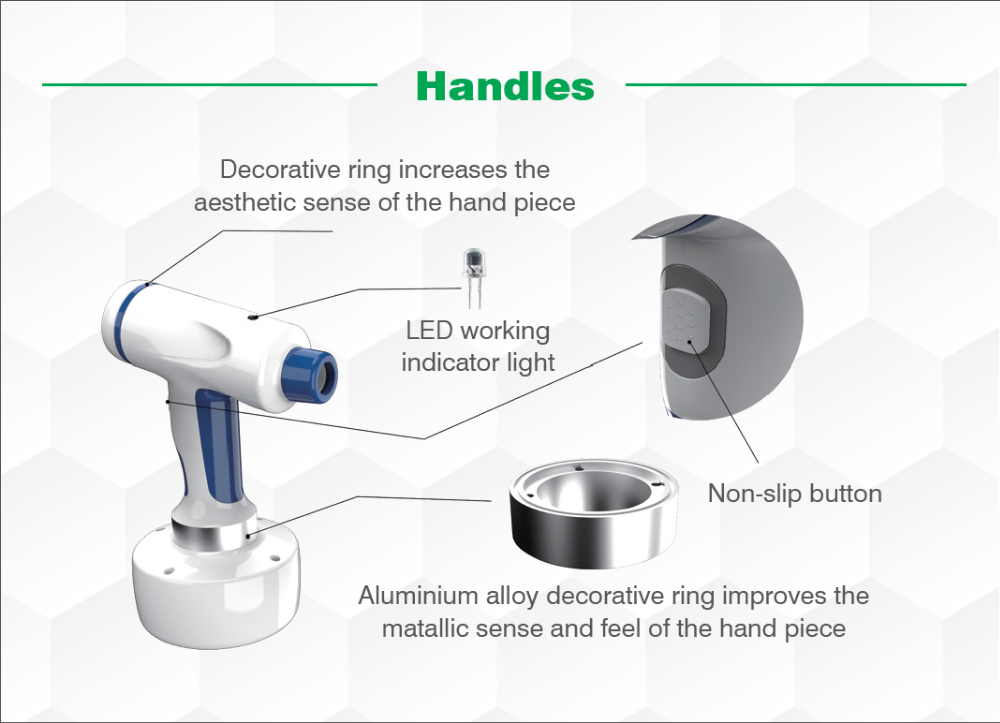 Handles

Decorative ring increases the aesthetic sense of the hand piece

LED working indicator light

Non-slip button

Aluminium alloy decorative ring improves the matallic sense and feel of the hand piece